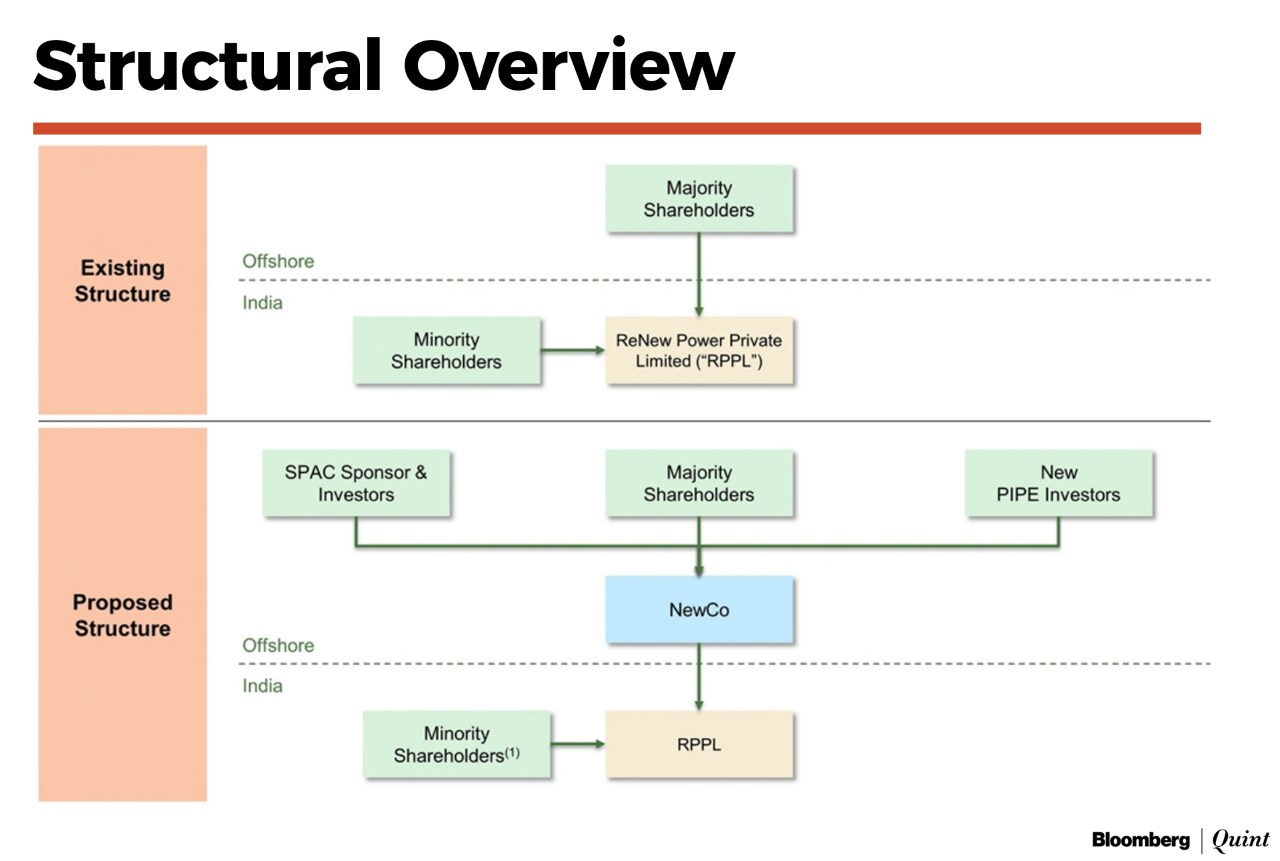 Structural Overview

Existing Structure

Majority Shareholders

Offshore

India

Minority Shareholders

ReNew Power Private Limited ("RPPL")

Proposed Structure

SPAC Sponsor & Investors

Majority Shareholders

New PIPE Investors

NewCo

Offshore

India

Minority Shareholders$^{(1)}$

RPPL

Bloomberg | Quint